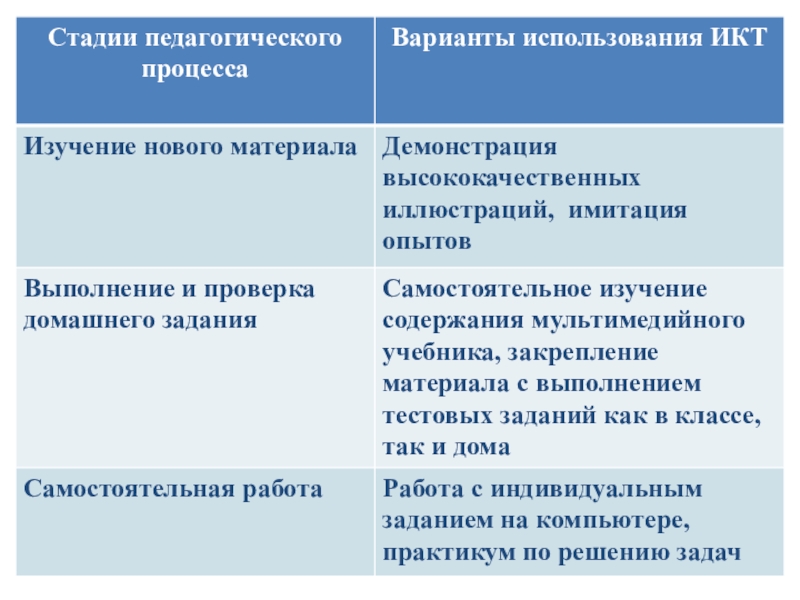 | Стадии педагогического процесса | Варианты использования ИКТ |
|---|---|
| Изучение нового материала | Демонстрация высококачественных иллюстраций, имитация опытов |
| Выполнение и проверка домашнего задания | Самостоятельное изучение содержания мультимедийного учебника, закрепление материала с выполнением тестовых заданий как в классе, так и дома |
| Самостоятельная работа | Работа с индивидуальным заданием на компьютере, практикум по решению задач |